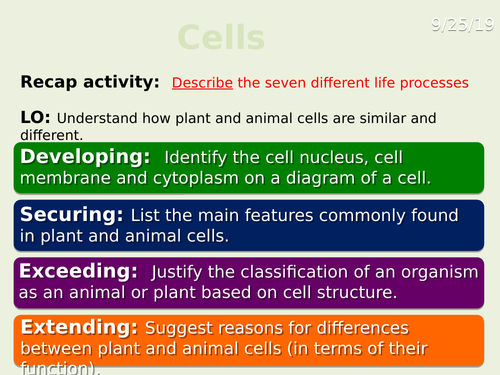 Cells

9/25/19

Recap activity: Describe the seven different life processes

LO: Understand how plant and animal cells are similar and different.

Developing: Identify the cell nucleus, cell membrane and cytoplasm on a diagram of a cell.

Securing: List the main features commonly found in plant and animal cells.

Exceeding: Justify the classification of an organism as an animal or plant based on cell structure.

Extending: Suggest reasons for differences between plant and animal cells (in terms of their function).